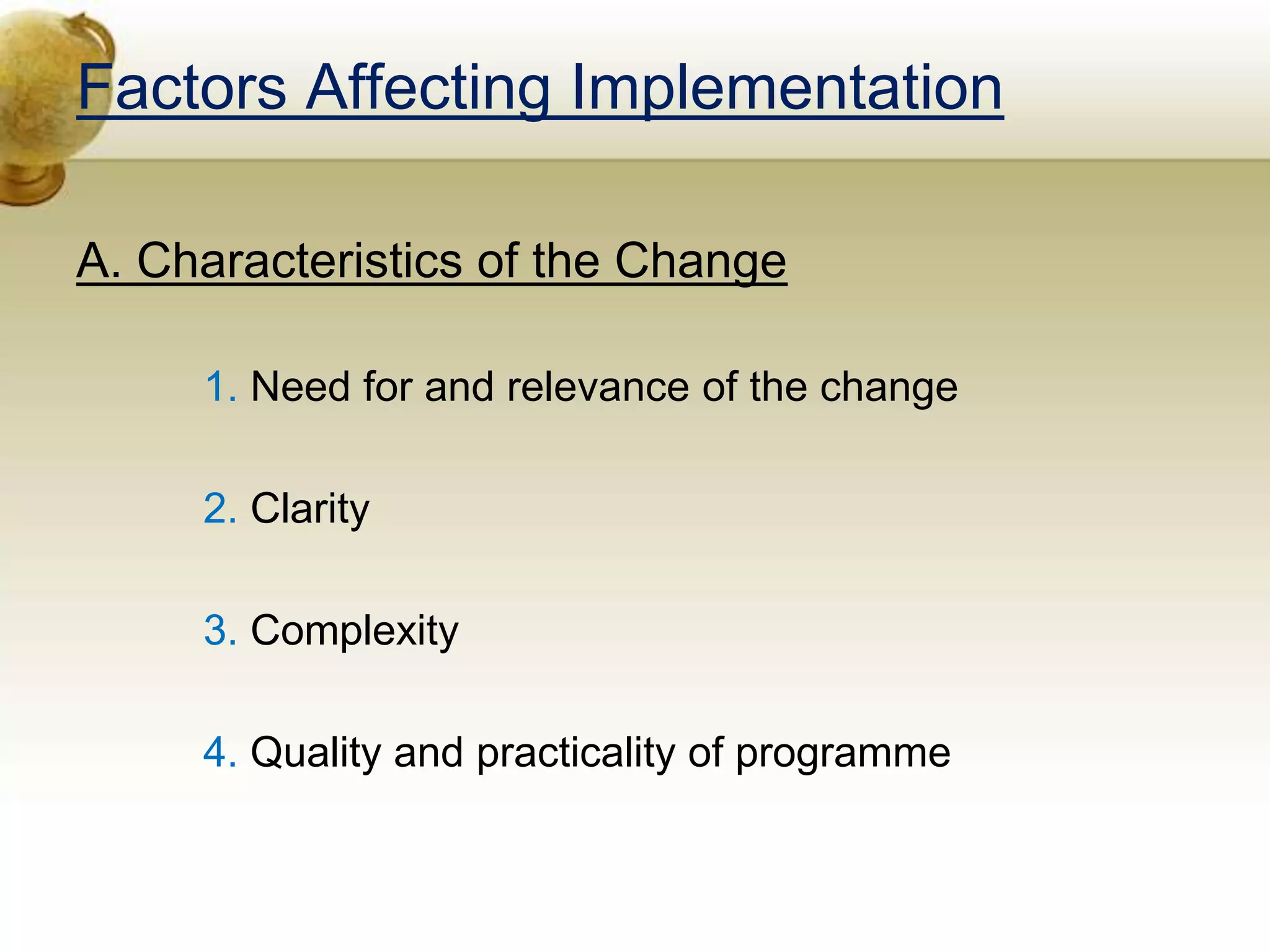 Factors Affecting Implementation

A. Characteristics of the Change

1. Need for and relevance of the change

2. Clarity

3. Complexity

4. Quality and practicality of programme